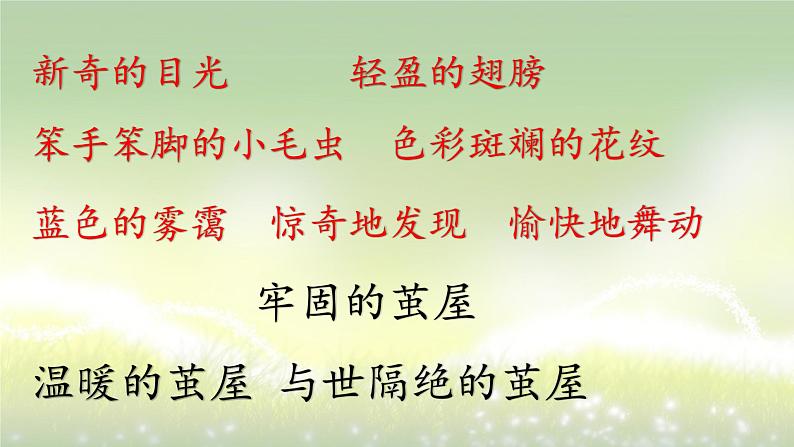 新奇的目光　　轻盈的翅膀

笨手笨脚的小毛虫　色彩斑斓的花纹

蓝色的雾霭　惊奇地发现　愉快地舞动

牢固的茧屋

温暖的茧屋　与世隔绝的茧屋